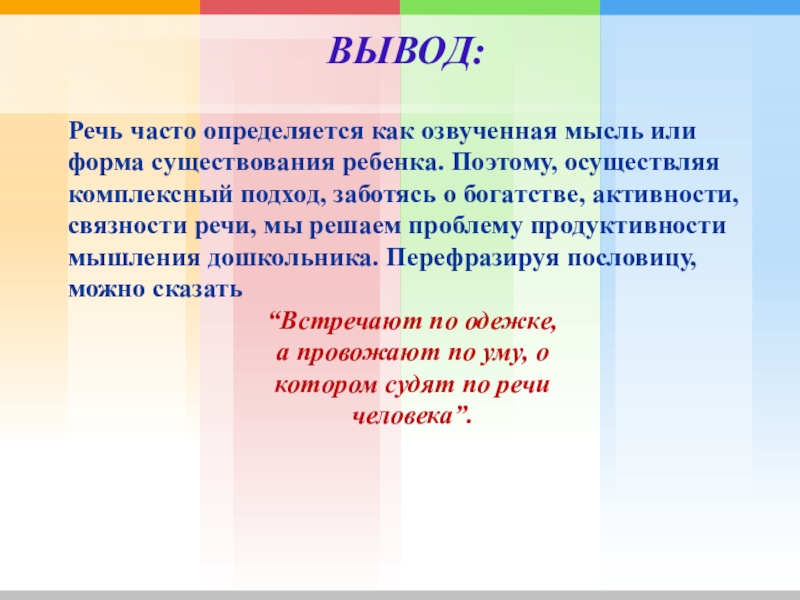 ВЫВОД:

Речь часто определяется как озвученная мысль или форма существования ребенка. Поэтому, осуществляя комплексный подход, заботясь о богатстве, активности, связности речи, мы решаем проблему продуктивности мышления дошкольника. Перефразируя пословицу, можно сказать

“Встречают по одежке, а провожают по уму, о котором судят по речи человека”.